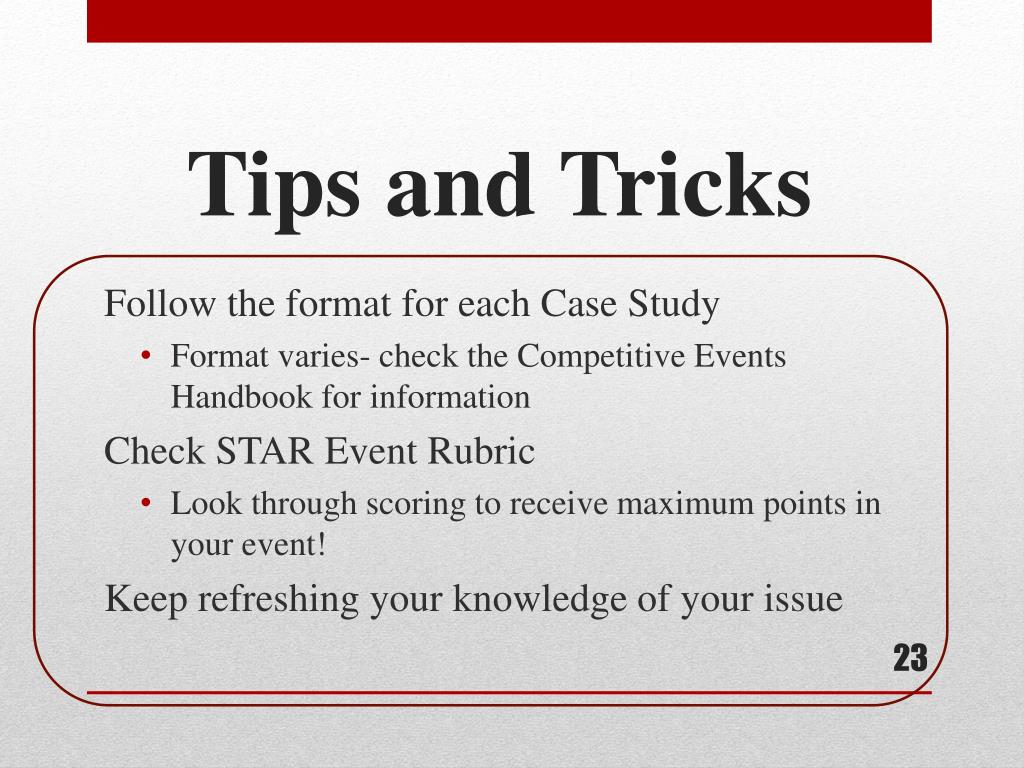 Tips and Tricks

Follow the format for each Case Study

• Format varies- check the Competitive Events Handbook for information

Check STAR Event Rubric

• Look through scoring to receive maximum points in your event!

Keep refreshing your knowledge of your issue

23